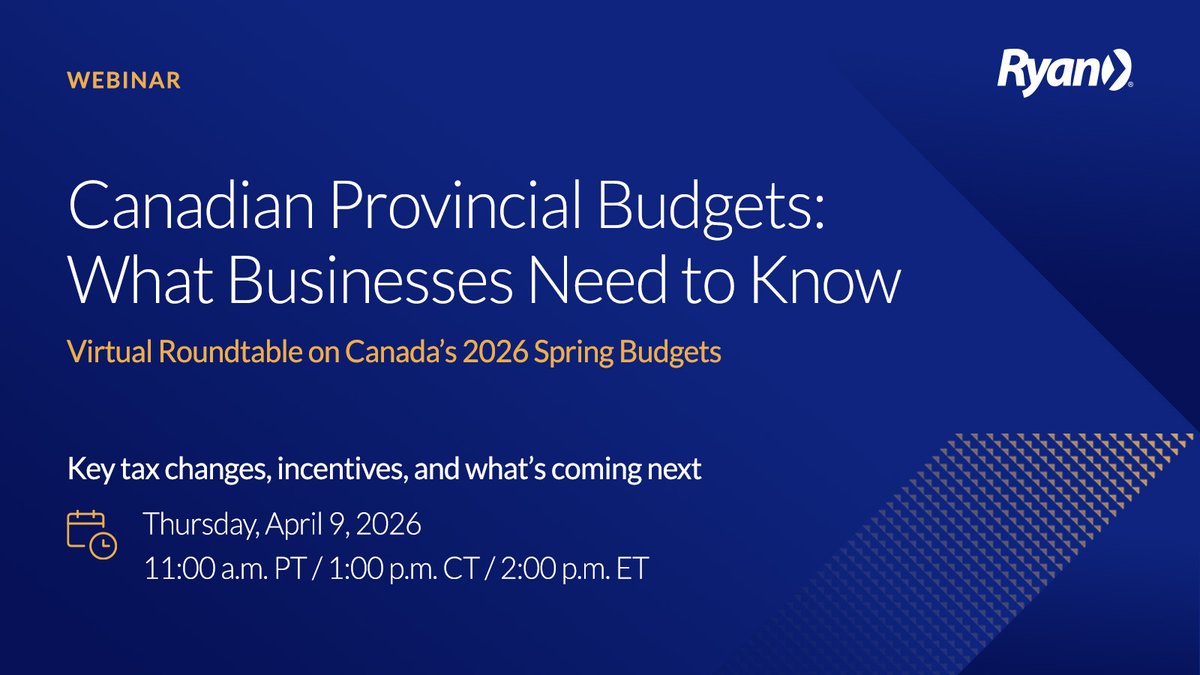 WEBINAR

Ryan

Canadian Provincial Budgets: What Businesses Need to Know

Virtual Roundtable on Canada's 2026 Spring Budgets

Key tax changes, incentives, and what's coming next

Thursday, April 9, 2026
11:00 a.m. PT / 1:00 p.m. CT / 2:00 p.m. ET